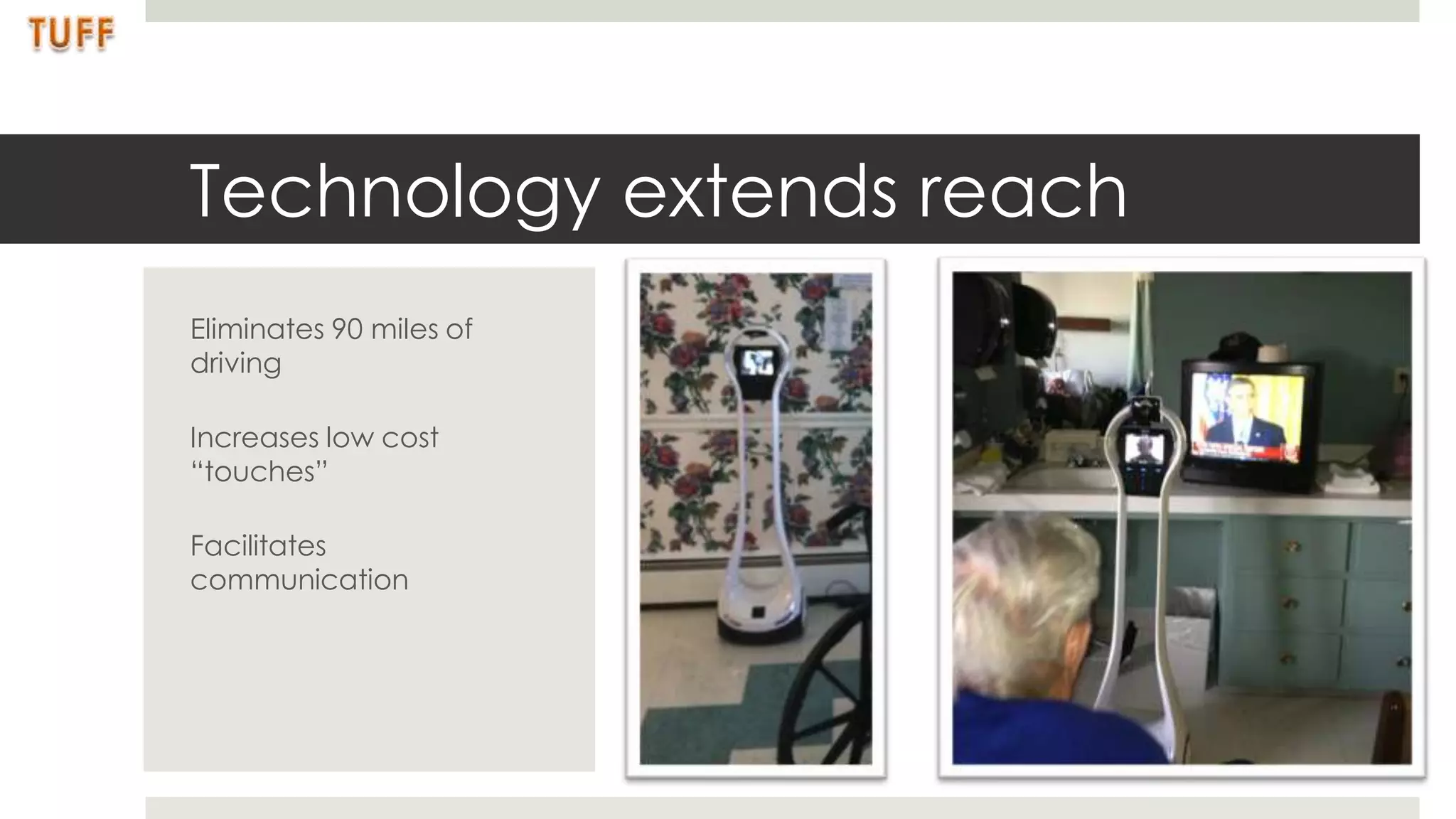 TUFF

Technology extends reach

Eliminates 90 miles of driving

Increases low cost “touches”

Facilitates communication